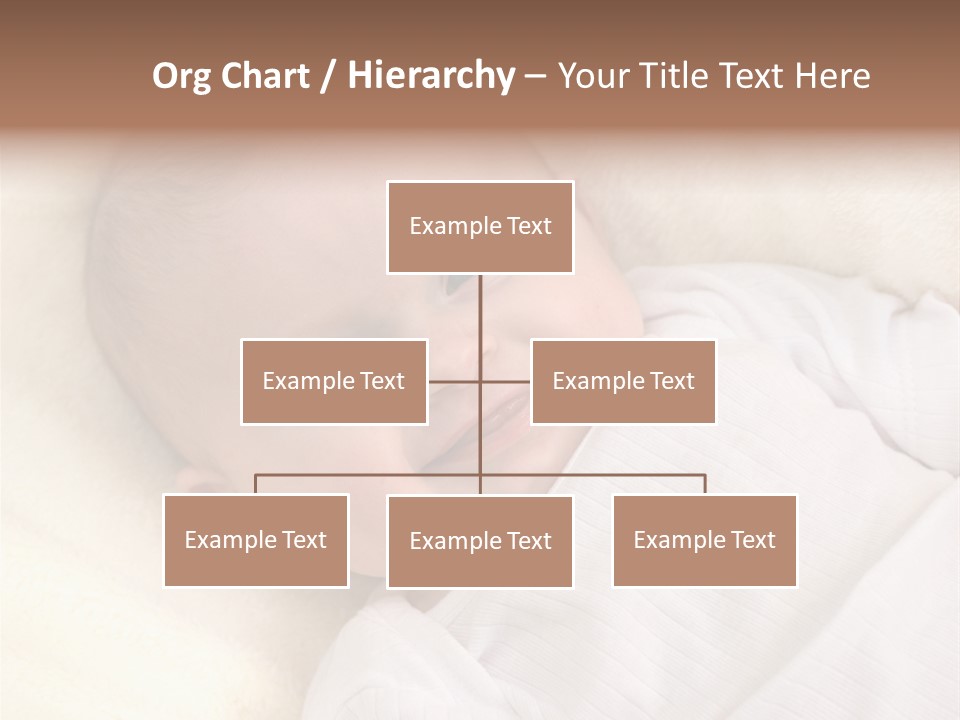 Org Chart / Hierarchy – Your Title Text Here

Example Text

Example Text

Example Text

Example Text

Example Text

Example Text